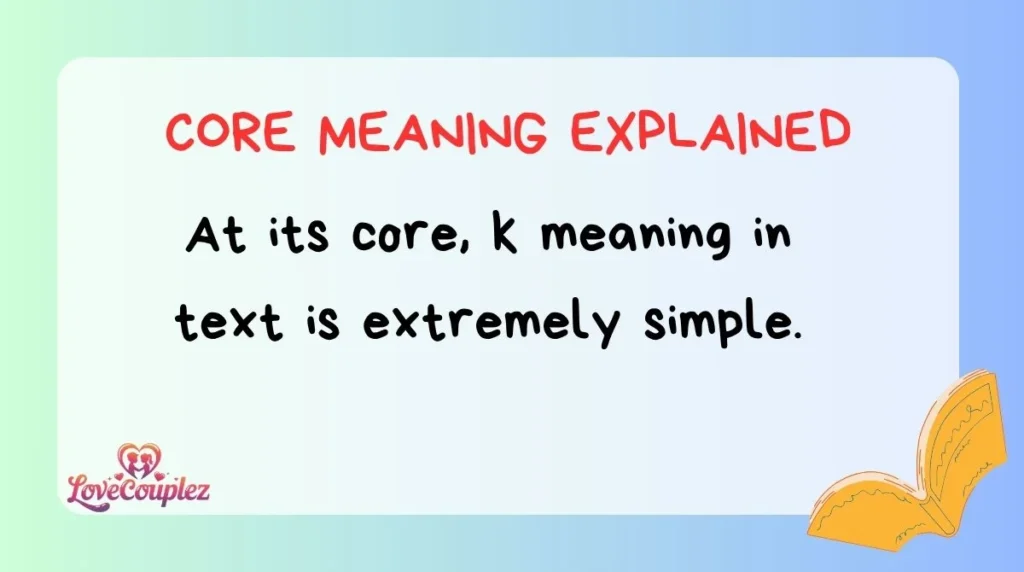 CORE MEANING EXPLAINED

At its core, k meaning in text is extremely simple.

LoveCouplez